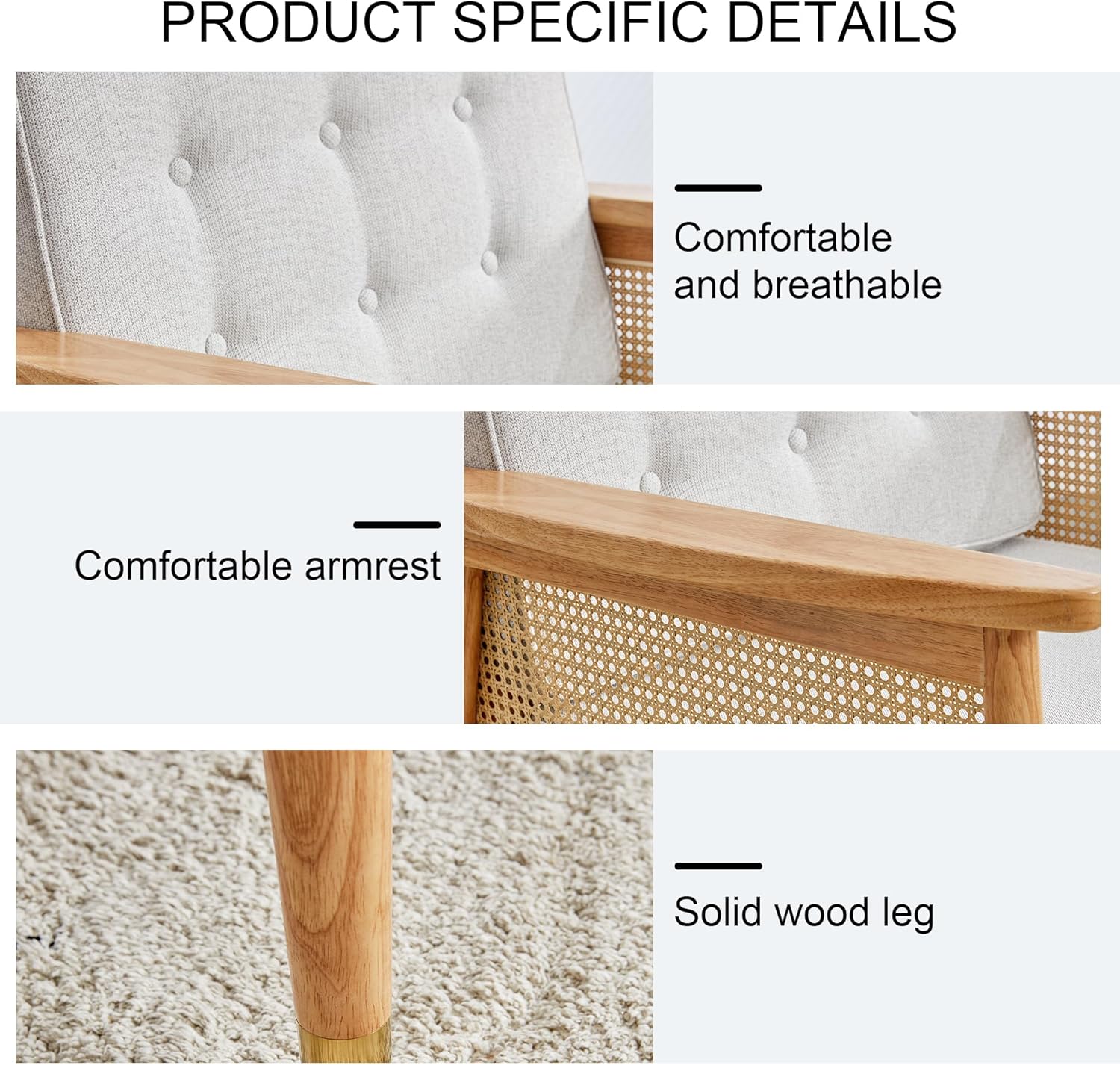 PRODUCT SPECIFIC DETAILS

Comfortable and breathable

Comfortable armrest

Solid wood leg